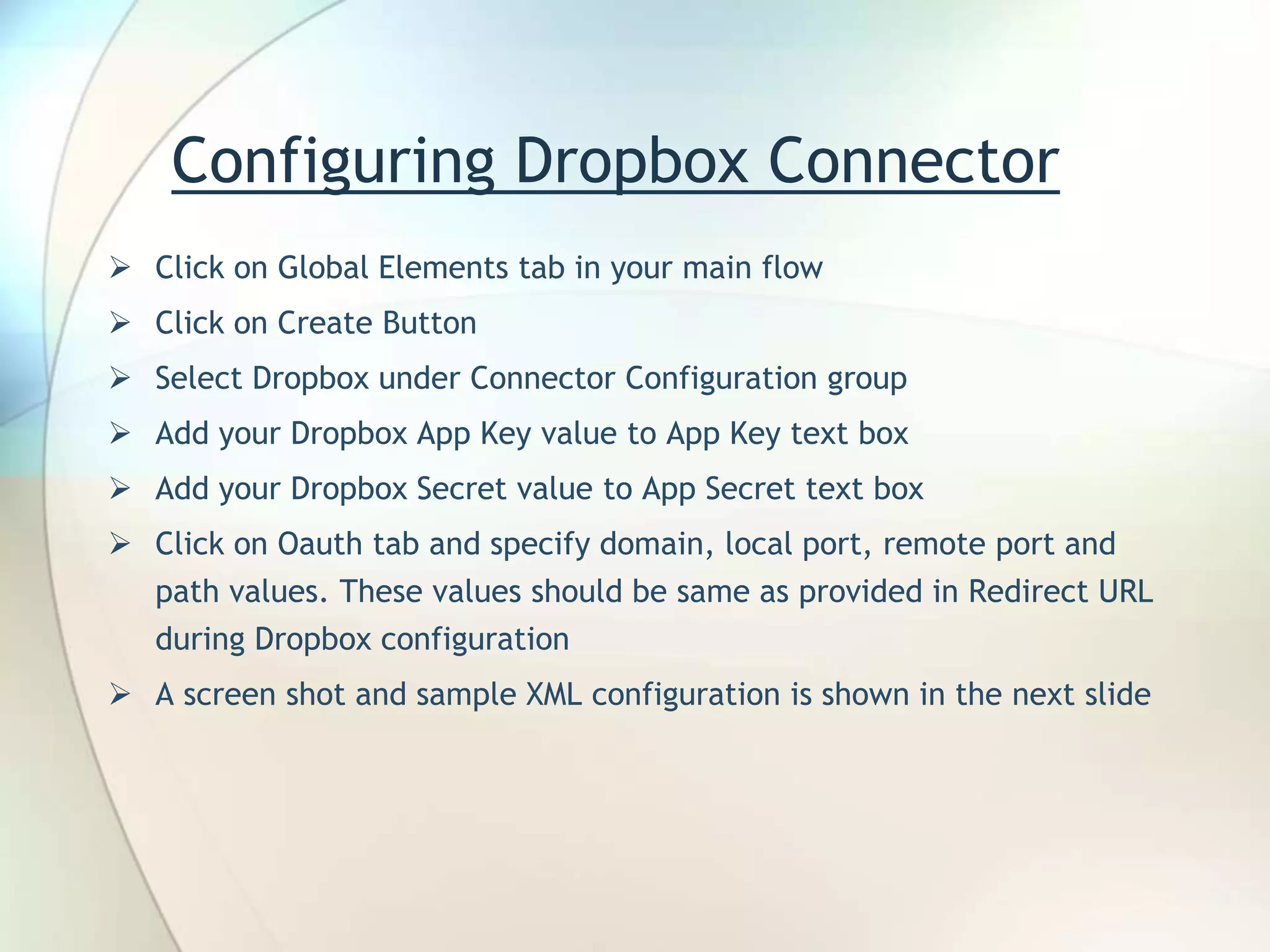 Configuring Dropbox Connector

➢ Click on Global Elements tab in your main flow

➢ Click on Create Button

➢ Select Dropbox under Connector Configuration group

➢ Add your Dropbox App Key value to App Key text box

➢ Add your Dropbox Secret value to App Secret text box

➢ Click on Oauth tab and specify domain, local port, remote port and path values. These values should be same as provided in Redirect URL during Dropbox configuration

➢ A screen shot and sample XML configuration is shown in the next slide